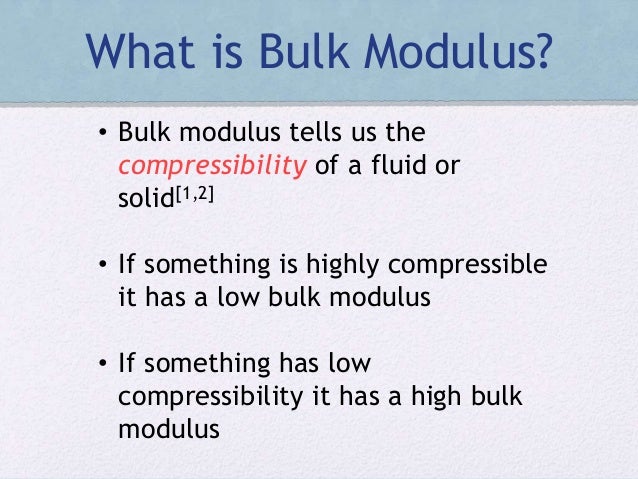 What is Bulk Modulus?

• Bulk modulus tells us the compressibility of a fluid or solid$^{[1,2]}$

• If something is highly compressible it has a low bulk modulus

• If something has low compressibility it has a high bulk modulus